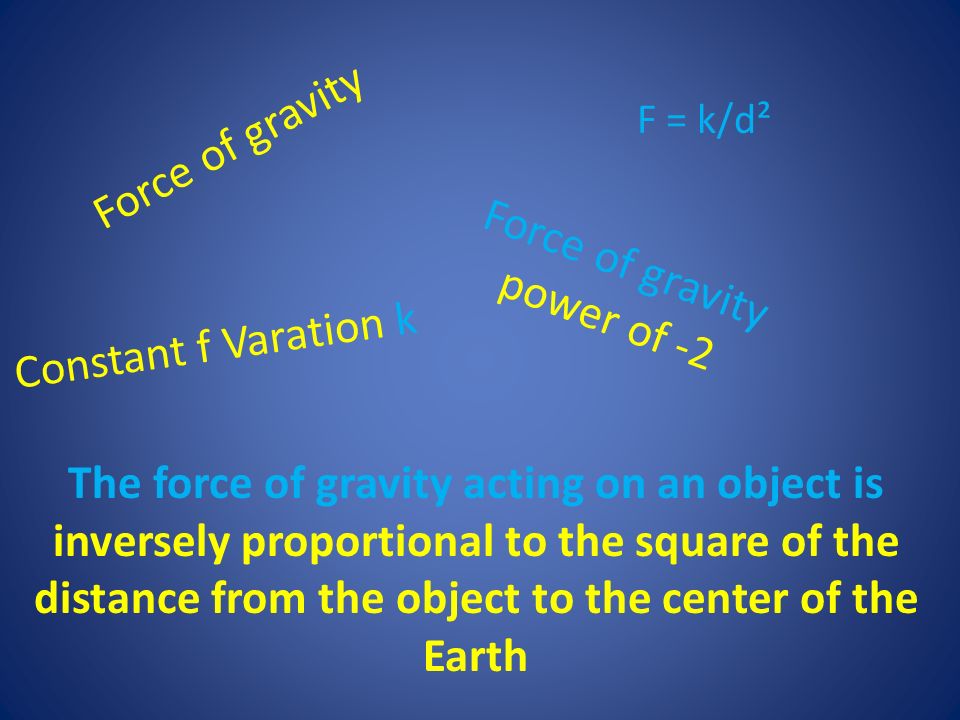 Force of gravity

$F = k/d^2$

Force of gravity
power of -2

Constant f Varation k

The force of gravity acting on an object is inversely proportional to the square of the distance from the object to the center of the Earth